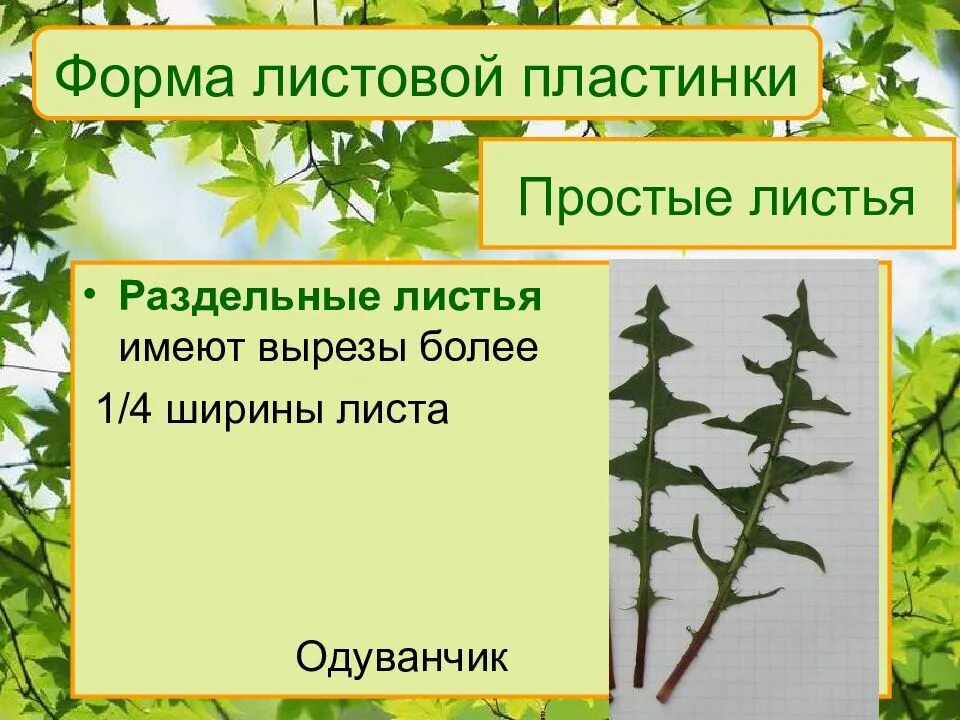 Форма листовой пластинки

Простые листья

• **Раздельные листья** имеют вырезы более 1/4 ширины листа

Одуванчик